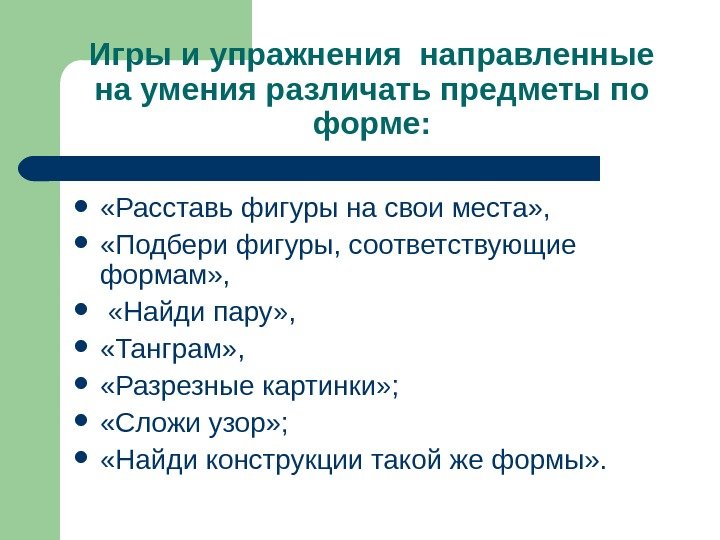 Игры и упражнения направленные на умения различать предметы по форме:

- «Расставь фигуры на свои места»,
- «Подбери фигуры, соответствующие формам»,
- «Найди пару»,
- «Танграм»,
- «Разрезные картинки»;
- «Сложи узор»;
- «Найди конструкции такой же формы».